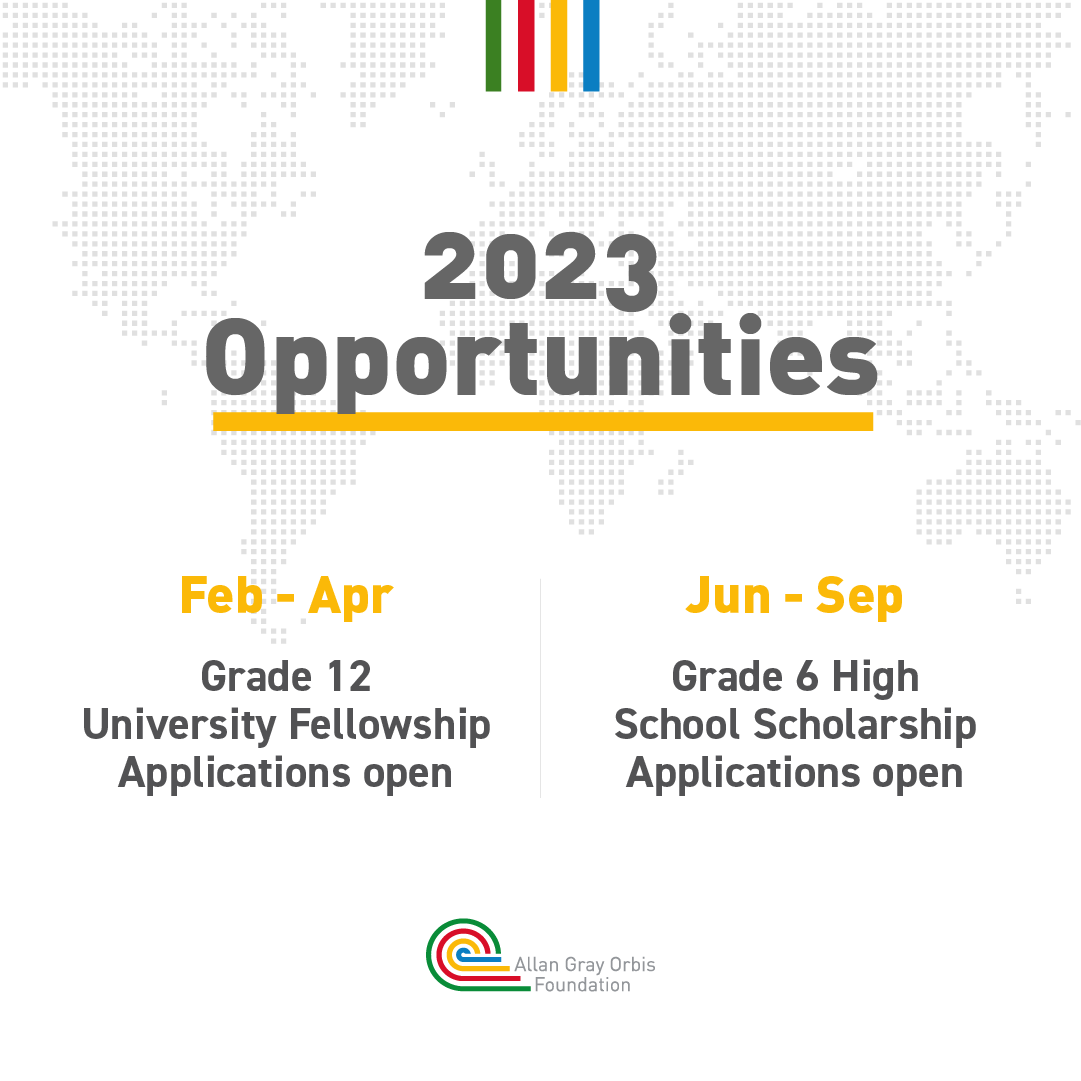 2023 Opportunities

Feb - Apr

Grade 12 University Fellowship Applications open

Jun - Sep

Grade 6 High School Scholarship Applications open

Allan Gray Orbis Foundation